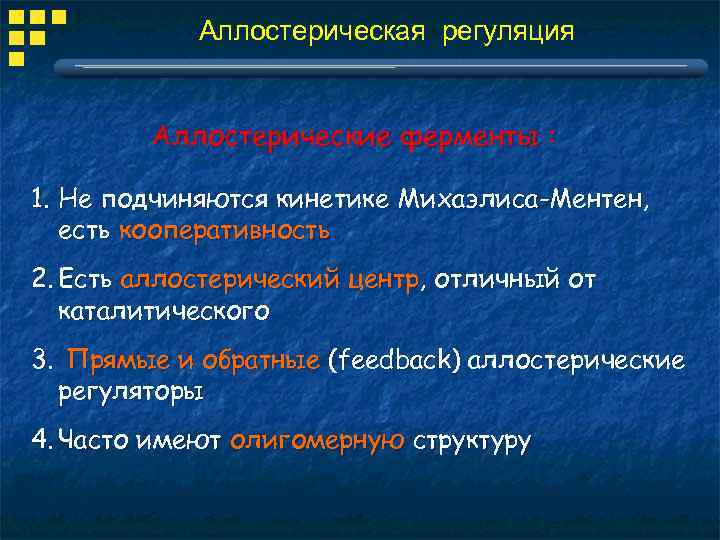 Аллостерическая регуляция

Аллостерические ферменты :

1. Не подчиняются кинетике Михаэлиса-Ментен, есть кооперативность

2. Есть аллостерический центр, отличный от каталитического

3. Прямые и обратные (feedback) аллостерические регуляторы

4. Часто имеют олигомерную структуру